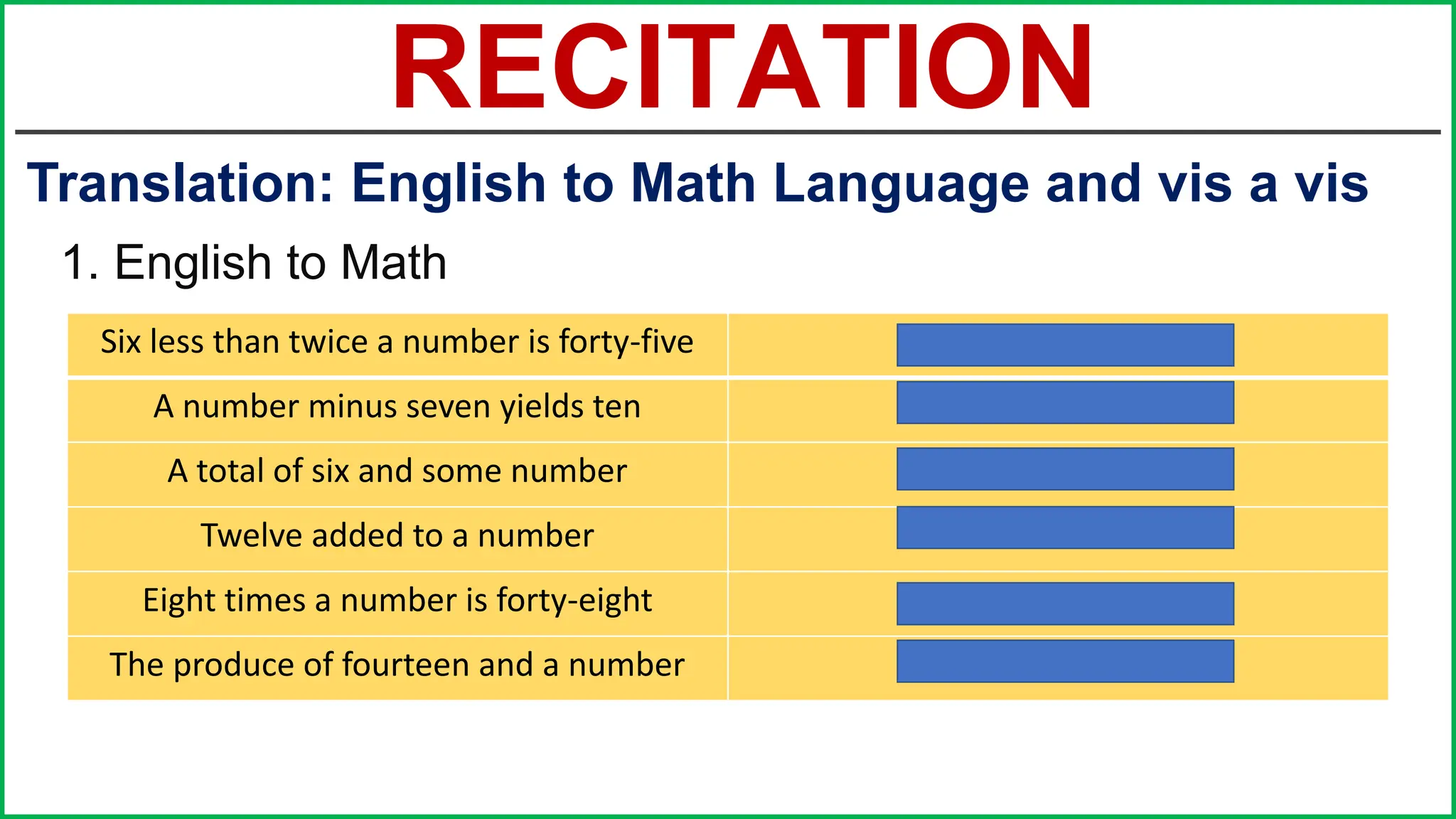 RECITATION

Translation: English to Math Language and vis a vis

1. English to Math

| | |
|---|---|
| Six less than twice a number is forty-five | |
| A number minus seven yields ten | |
| A total of six and some number | |
| Twelve added to a number | |
| Eight times a number is forty-eight | |
| The produce of fourteen and a number | |